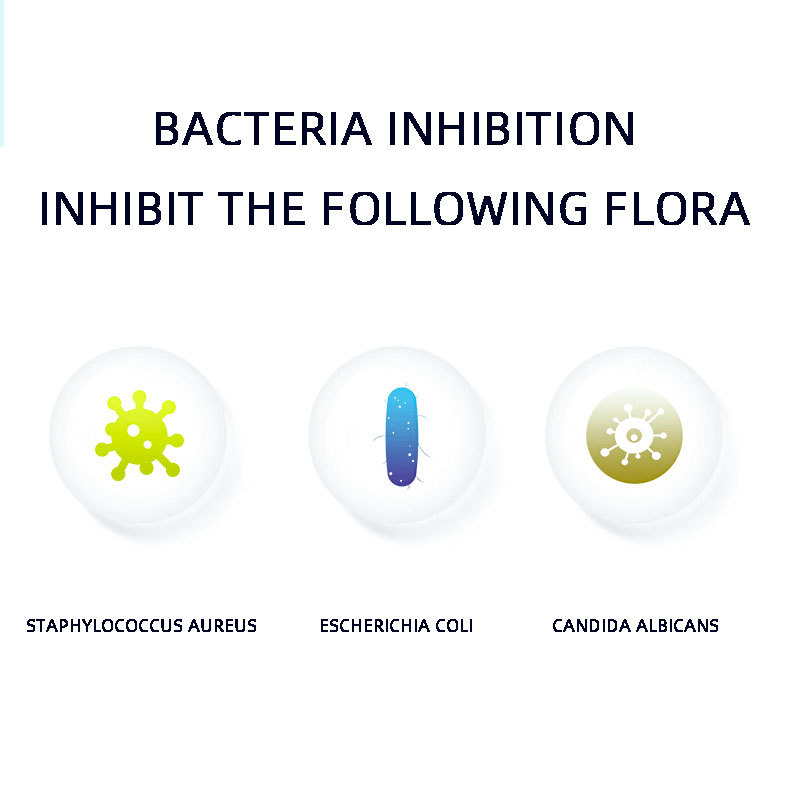 BACTERIA INHIBITION
INHIBIT THE FOLLOWING FLORA

STAPHYLOCOCCUS AUREUS

ESCHERICHIA COLI

CANDIDA ALBICANS